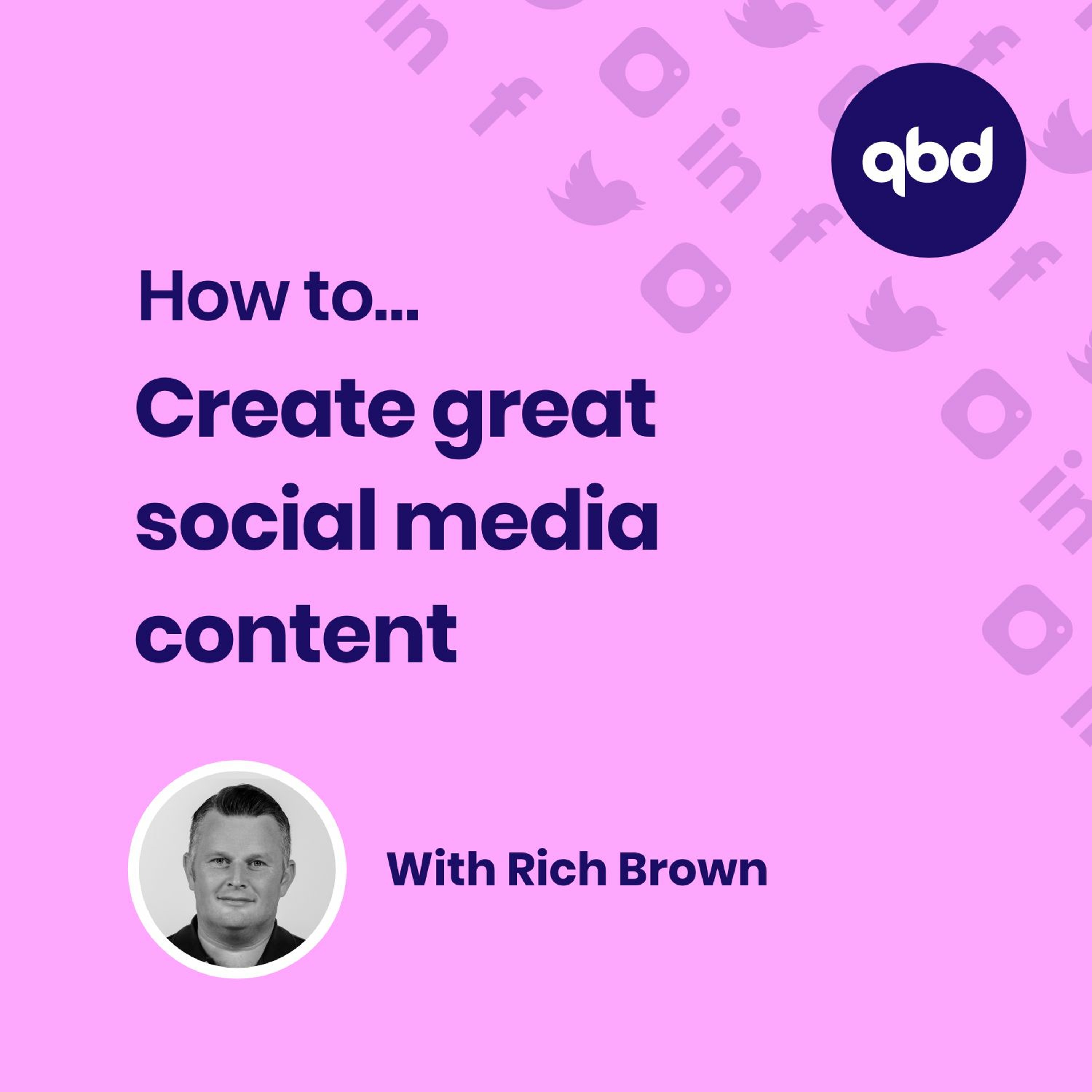 qbd

How to...

Create great social media content

With Rich Brown